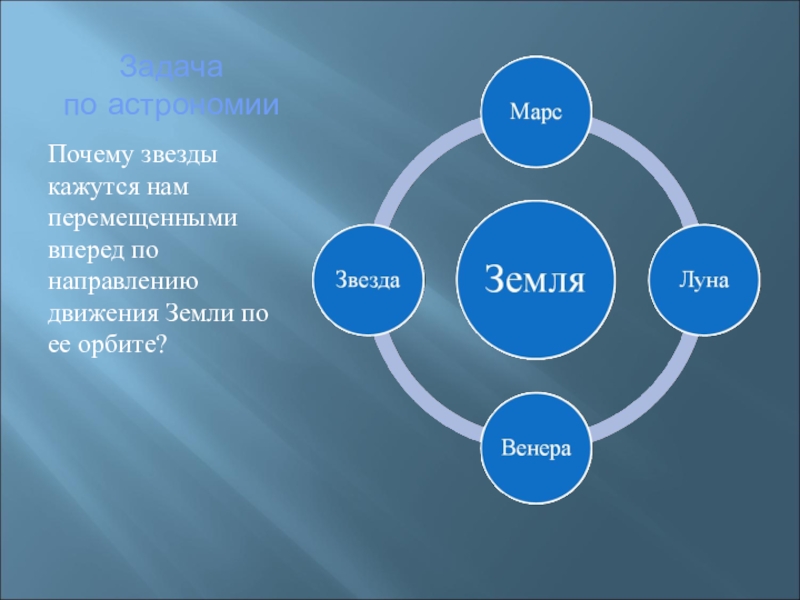 Задача
по астрономии

Почему звезды кажутся нам перемещенными вперед по направлению движения Земли по ее орбите?

Марс

Звезда

Земля

Луна

Венера